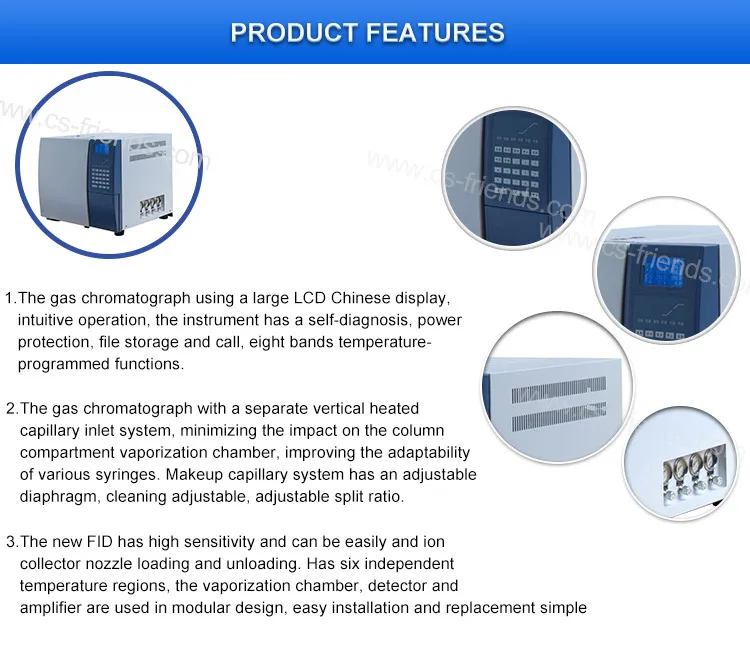 PRODUCT FEATURES

www.cs-friends.com

www.cs-friends.com

www.cs-friends.com

1.The gas chromatograph using a large LCD Chinese display, intuitive operation, the instrument has a self-diagnosis, power protection, file storage and call, eight bands temperature-programmed functions.

2.The gas chromatograph with a separate vertical heated capillary inlet system, minimizing the impact on the column compartment vaporization chamber, improving the adaptability of various syringes. Makeup capillary system has an adjustable diaphragm, cleaning adjustable, adjustable split ratio.

3.The new FID has high sensitivity and can be easily and ion collector nozzle loading and unloading. Has six independent temperature regions, the vaporization chamber, detector and amplifier are used in modular design, easy installation and replacement simple